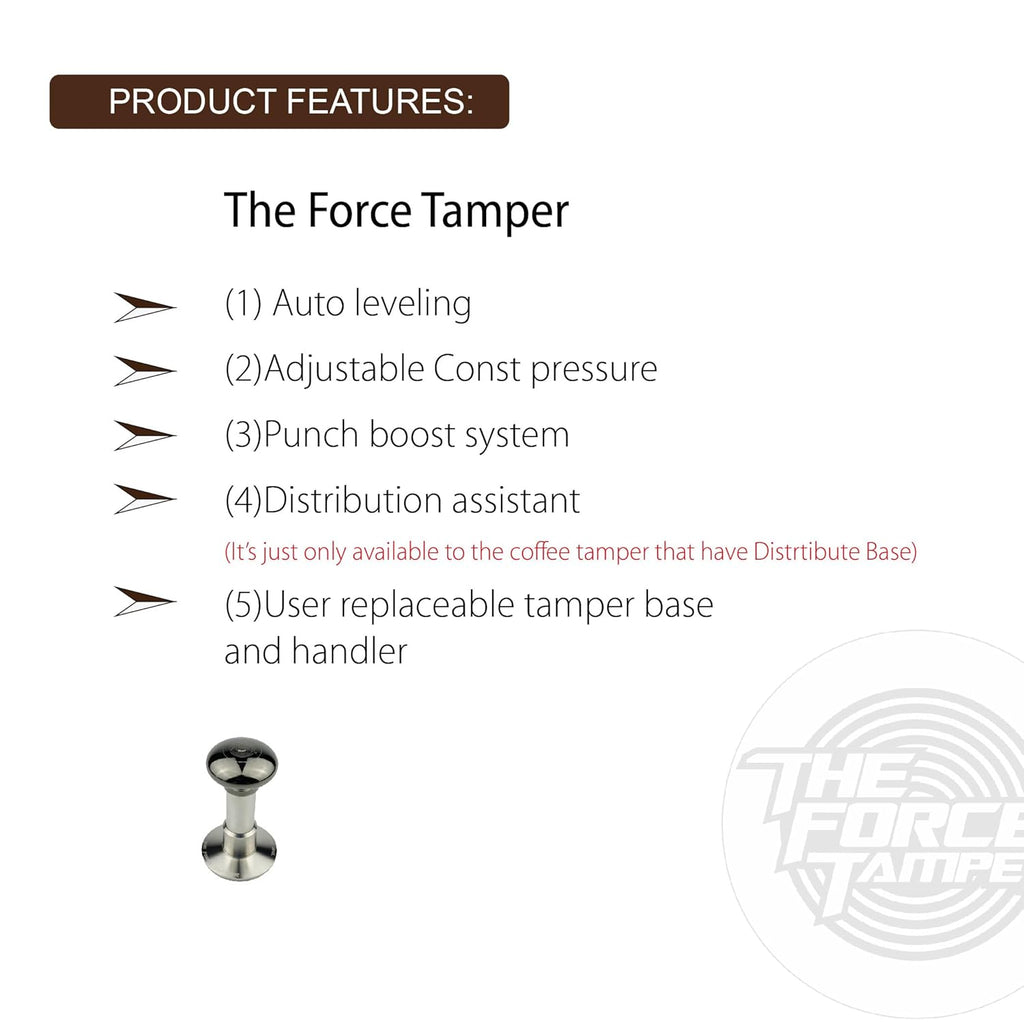 PRODUCT FEATURES:

The Force Tamper

(1) Auto leveling

(2)Adjustable Const pressure

(3)Punch boost system

(4)Distribution assistant

(It's just only available to the coffee tamper that have Distrtibute Base)

(5)User replaceable tamper base and handler

THE FORCE TAMPE